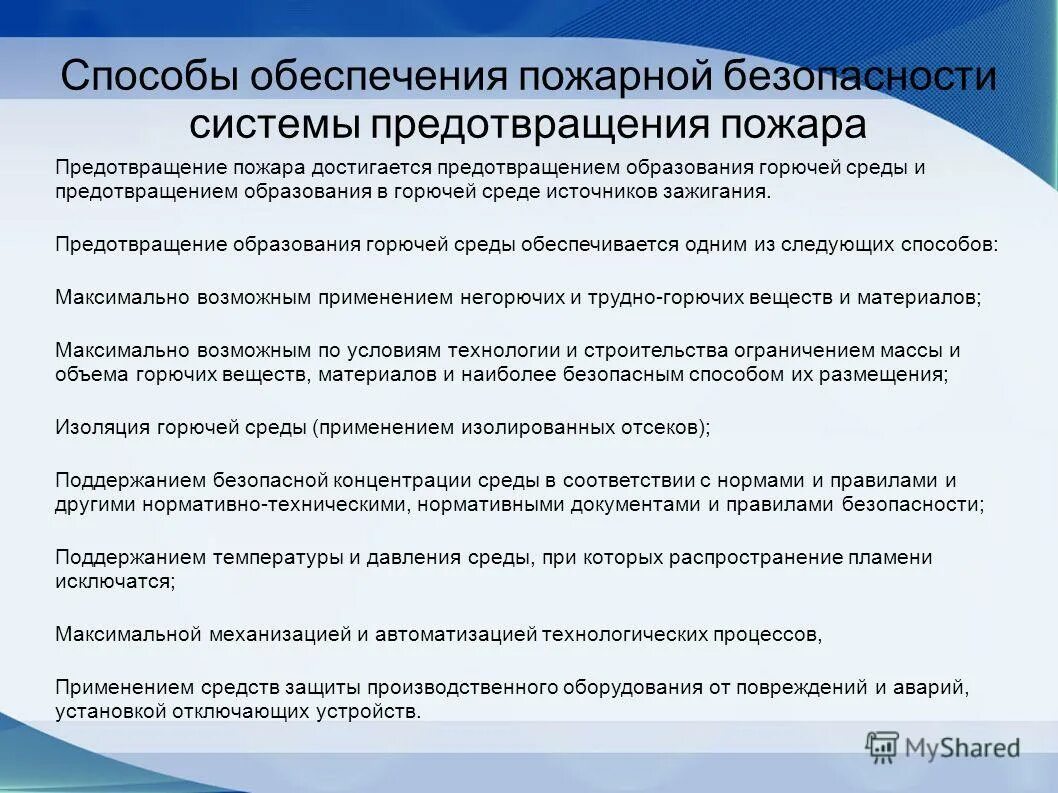 Способы обеспечения пожарной безопасности системы предотвращения пожара

Предотвращение пожара достигается предотвращением образования горючей среды и предотвращением образования в горючей среде источников зажигания.

Предотвращение образования горючей среды обеспечивается одним из следующих способов:

Максимально возможным применением негорючих и трудно-горючих веществ и материалов;

Максимально возможным по условиям технологии и строительства ограничением массы и объема горючих веществ, материалов и наиболее безопасным способом их размещения;

Изоляция горючей среды (применением изолированных отсеков);

Поддержанием безопасной концентрации среды в соответствии с нормами и правилами и другими нормативно-техническими, нормативными документами и правилами безопасности;

Поддержанием температуры и давления среды, при которых распространение пламени исключатся;

Максимальной механизацией и автоматизацией технологических процессов,

Применением средств защиты производственного оборудования от повреждений и аварий, установкой отключающих устройств.

MyShared